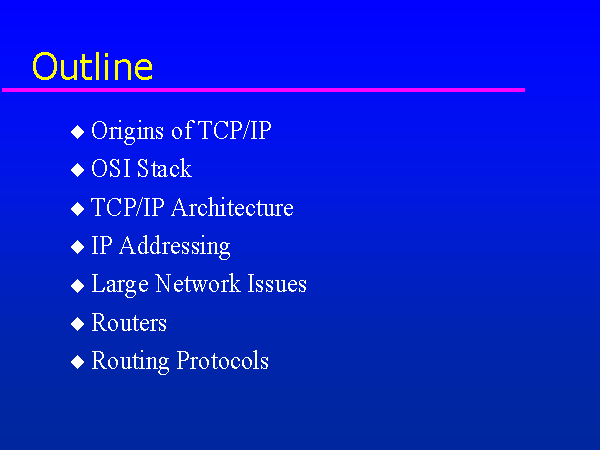 Outline

◆ Origins of TCP/IP
◆ OSI Stack
◆ TCP/IP Architecture
◆ IP Addressing
◆ Large Network Issues
◆ Routers
◆ Routing Protocols